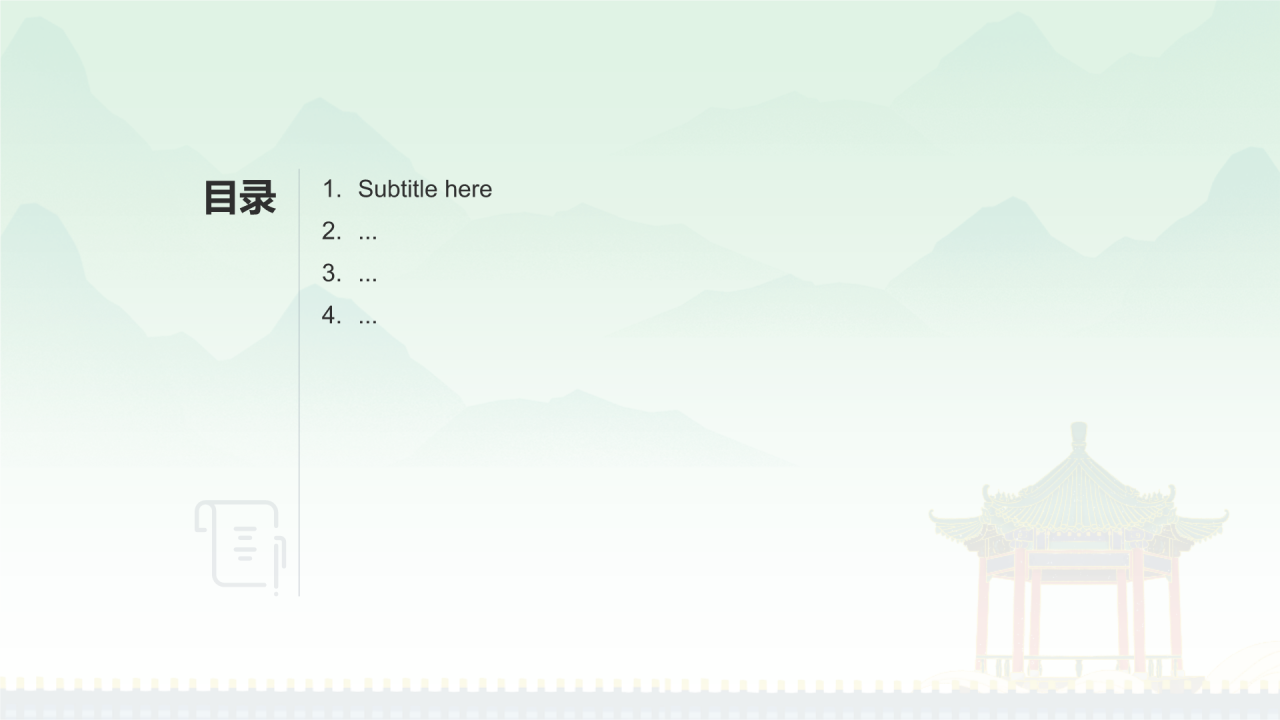 目录

1. Subtitle here
2. ...
3. ...
4. ...